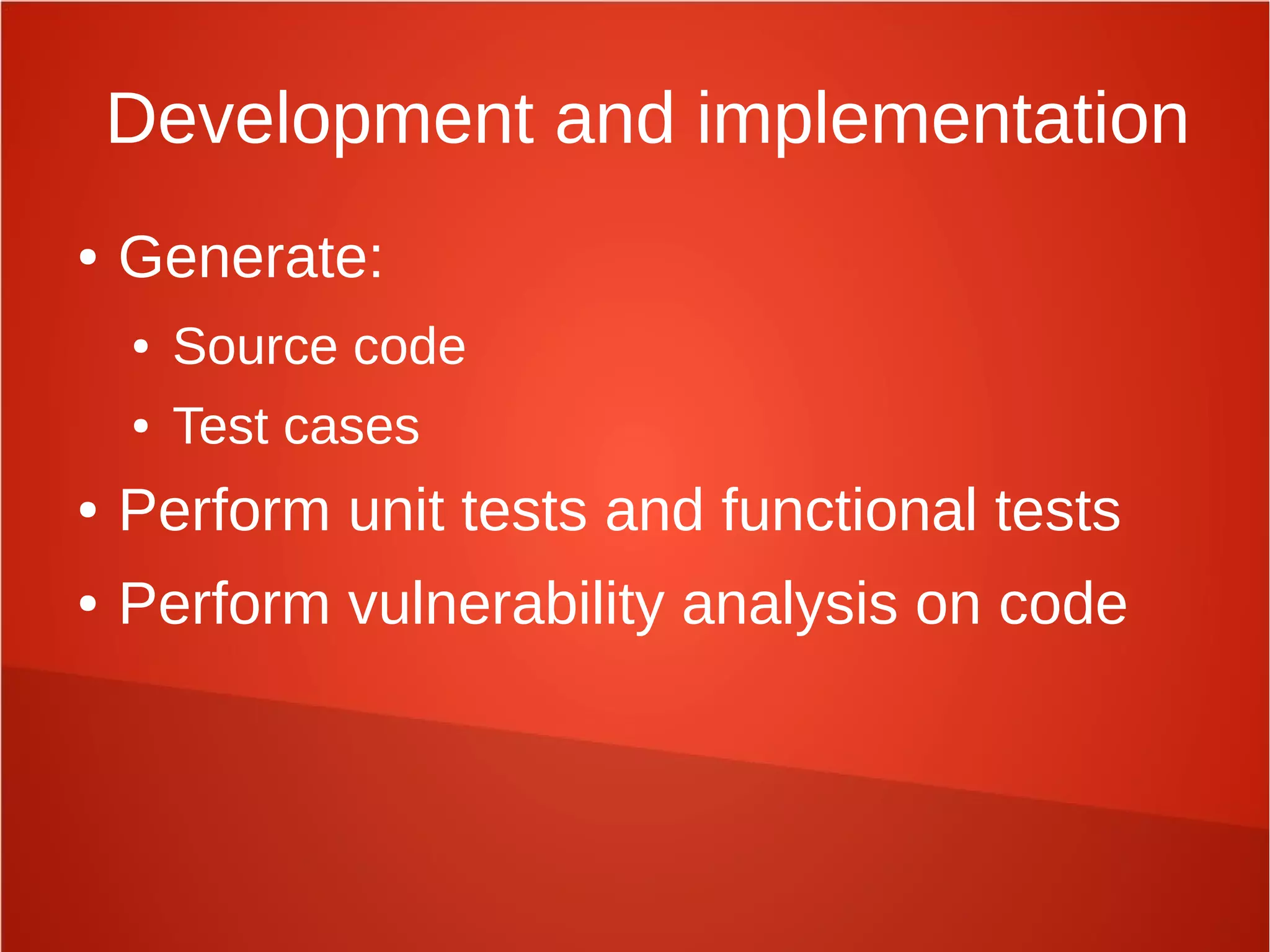 Development and implementation

• Generate:
  • Source code
  • Test cases
• Perform unit tests and functional tests
• Perform vulnerability analysis on code